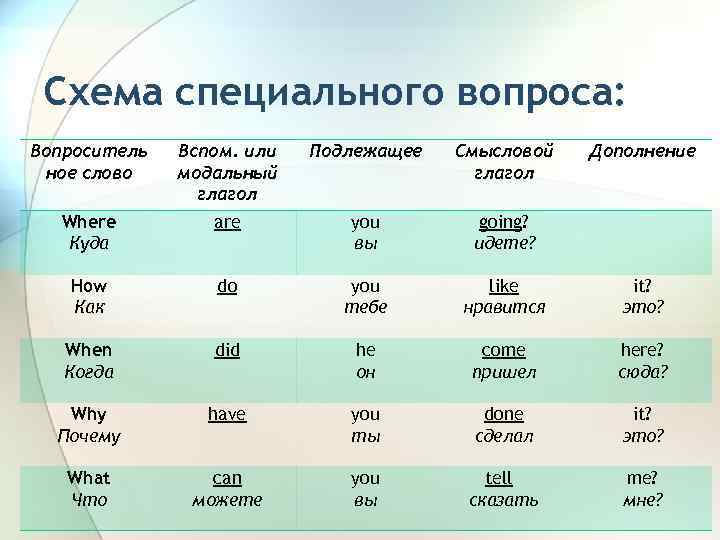 Схема специального вопроса:

| Вопросительное слово | Вспом. или модальный глагол | Подлежащее | Смысловой глагол | Дополнение |
|---|---|---|---|---|
| Where Куда | are | you вы | going? идете? | |
| How Как | do | you тебе | like нравится | it? это? |
| When Когда | did | he он | come пришел | here? сюда? |
| Why Почему | have | you ты | done сделал | it? это? |
| What Что | can можете | you вы | tell сказать | me? мне? |